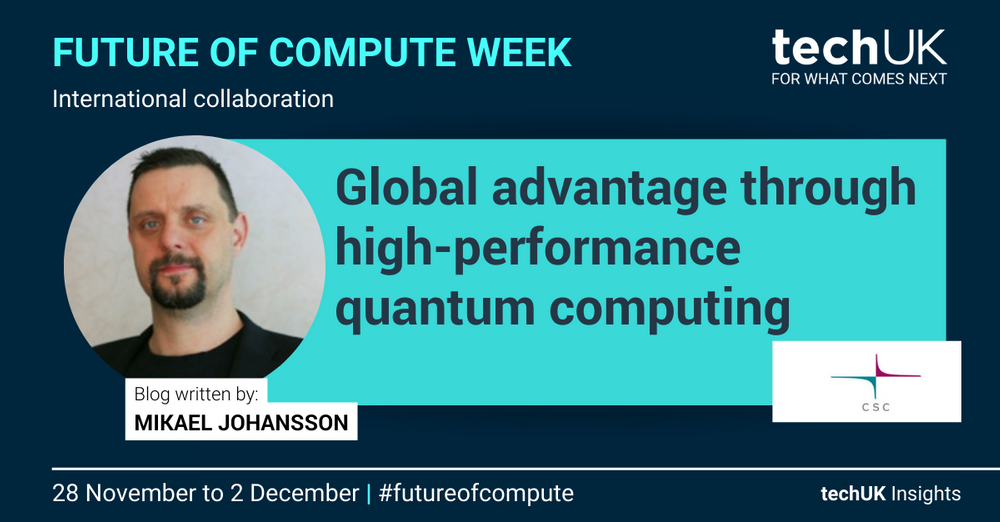 FUTURE OF COMPUTE WEEK

International collaboration

techUK
FOR WHAT COMES NEXT

Global advantage through high-performance quantum computing

Blog written by:
MIKAEL JOHANSSON

CSC

28 November to 2 December | #futureofcompute

techUK Insights